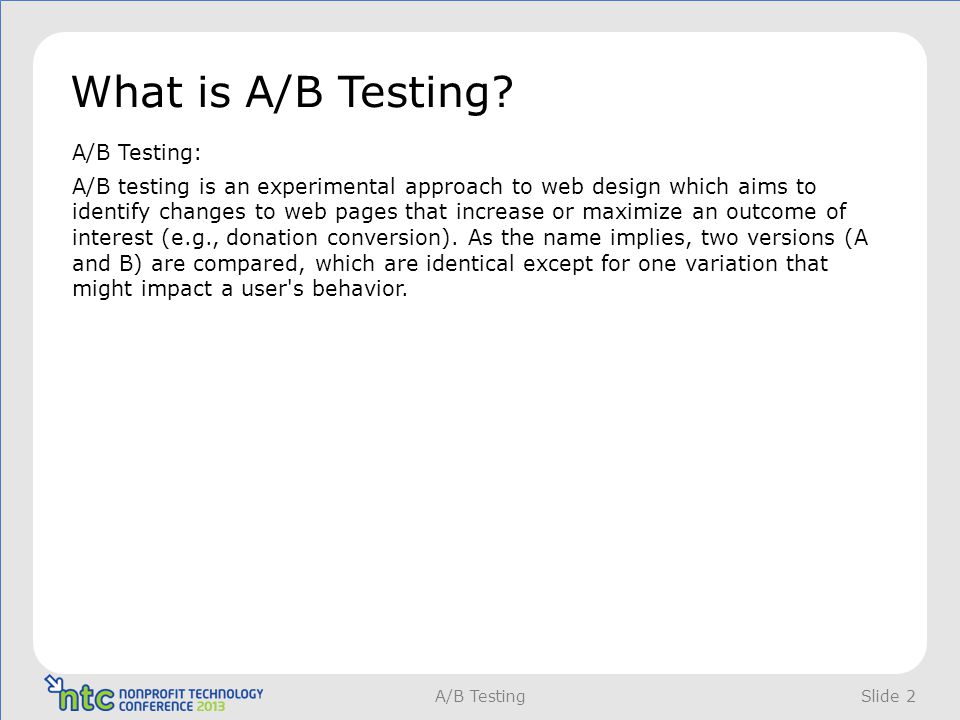 What is A/B Testing?

A/B Testing:

A/B testing is an experimental approach to web design which aims to identify changes to web pages that increase or maximize an outcome of interest (e.g., donation conversion). As the name implies, two versions (A and B) are compared, which are identical except for one variation that might impact a user's behavior.

ntc NONPROFIT TECHNOLOGY CONFERENCE 2013

A/B Testing

Slide 2